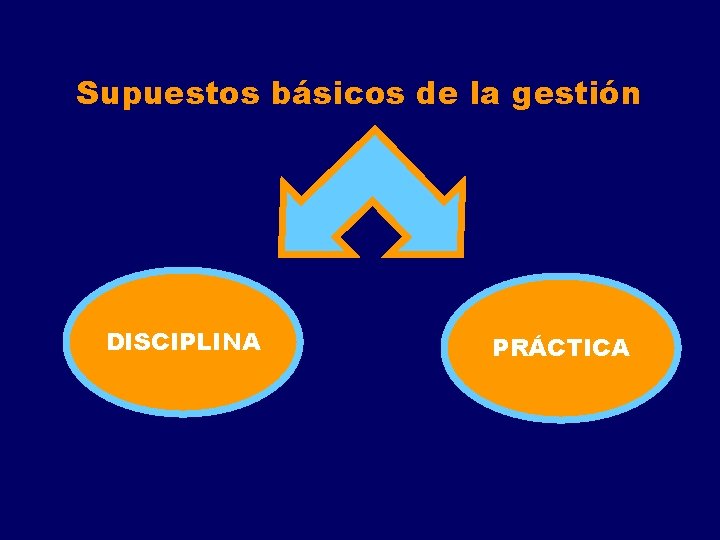 Supuestos básicos de la gestión

DISCIPLINA

PRÁCTICA